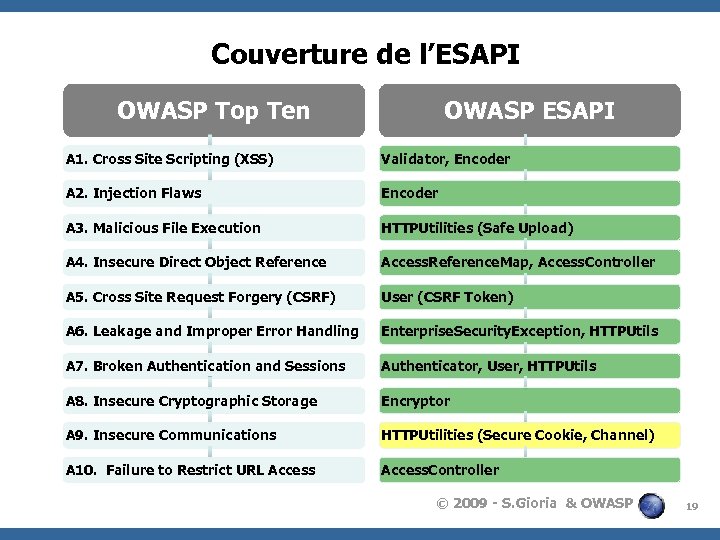 Couverture de l'ESAPI

| OWASP Top Ten | OWASP ESAPI |
|---|---|
| A1. Cross Site Scripting (XSS) | Validator, Encoder |
| A2. Injection Flaws | Encoder |
| A3. Malicious File Execution | HTTPUtilities (Safe Upload) |
| A4. Insecure Direct Object Reference | AccessReferenceMap, AccessController |
| A5. Cross Site Request Forgery (CSRF) | User (CSRF Token) |
| A6. Leakage and Improper Error Handling | EnterpriseSecurityException, HTTPUtils |
| A7. Broken Authentication and Sessions | Authenticator, User, HTTPUtils |
| A8. Insecure Cryptographic Storage | Encryptor |
| A9. Insecure Communications | HTTPUtilities (Secure Cookie, Channel) |
| A10. Failure to Restrict URL Access | AccessController |

© 2009 - S.Gioria & OWASP

19